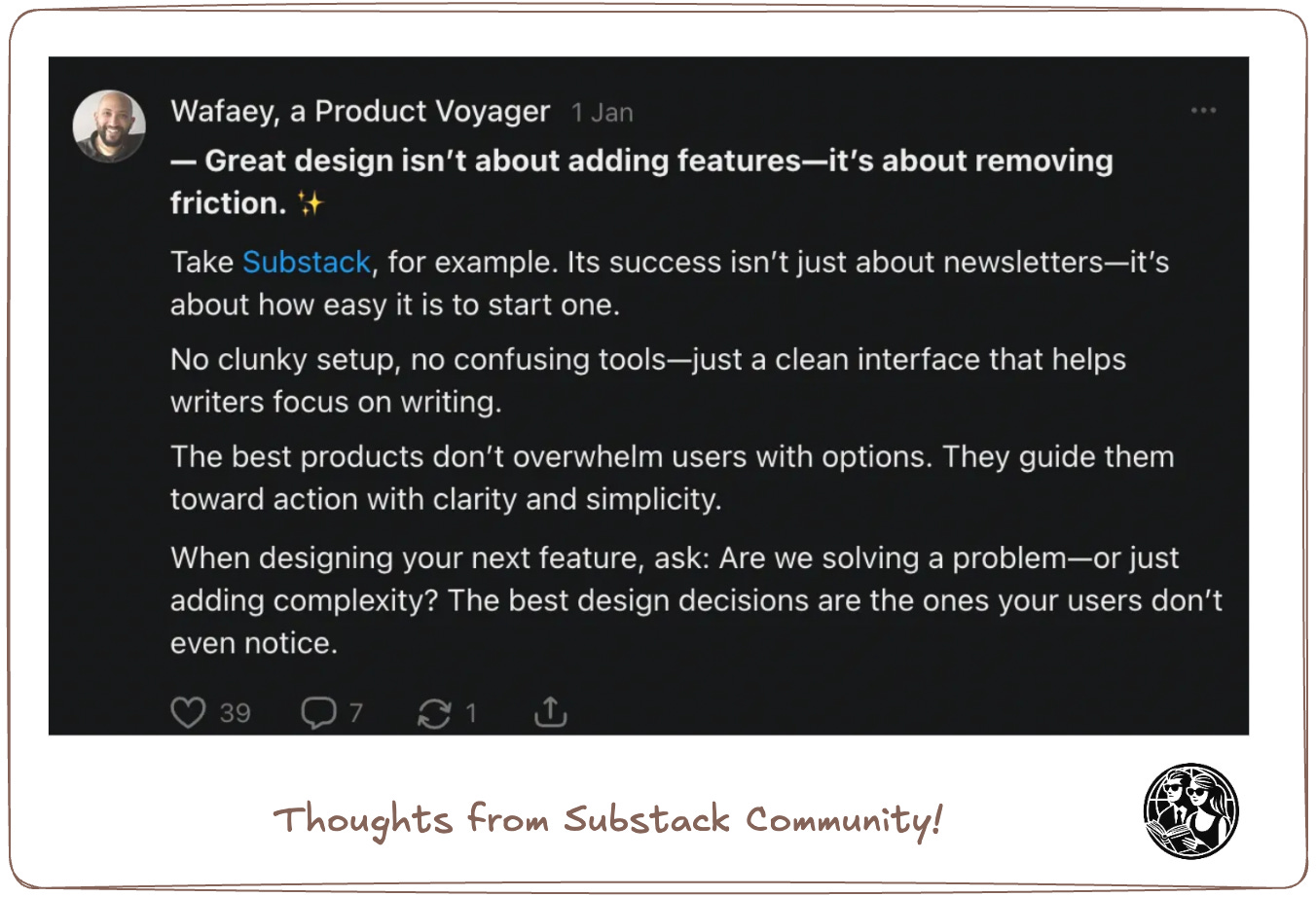 Wafaey, a Product Voyager 1 Jan

— Great design isn't about adding features—it's about removing friction. ✨

Take Substack, for example. Its success isn't just about newsletters—it's about how easy it is to start one.

No clunky setup, no confusing tools—just a clean interface that helps writers focus on writing.

The best products don't overwhelm users with options. They guide them toward action with clarity and simplicity.

When designing your next feature, ask: Are we solving a problem—or just adding complexity? The best design decisions are the ones your users don't even notice.

39 7 1

Thoughts from Substack Community!